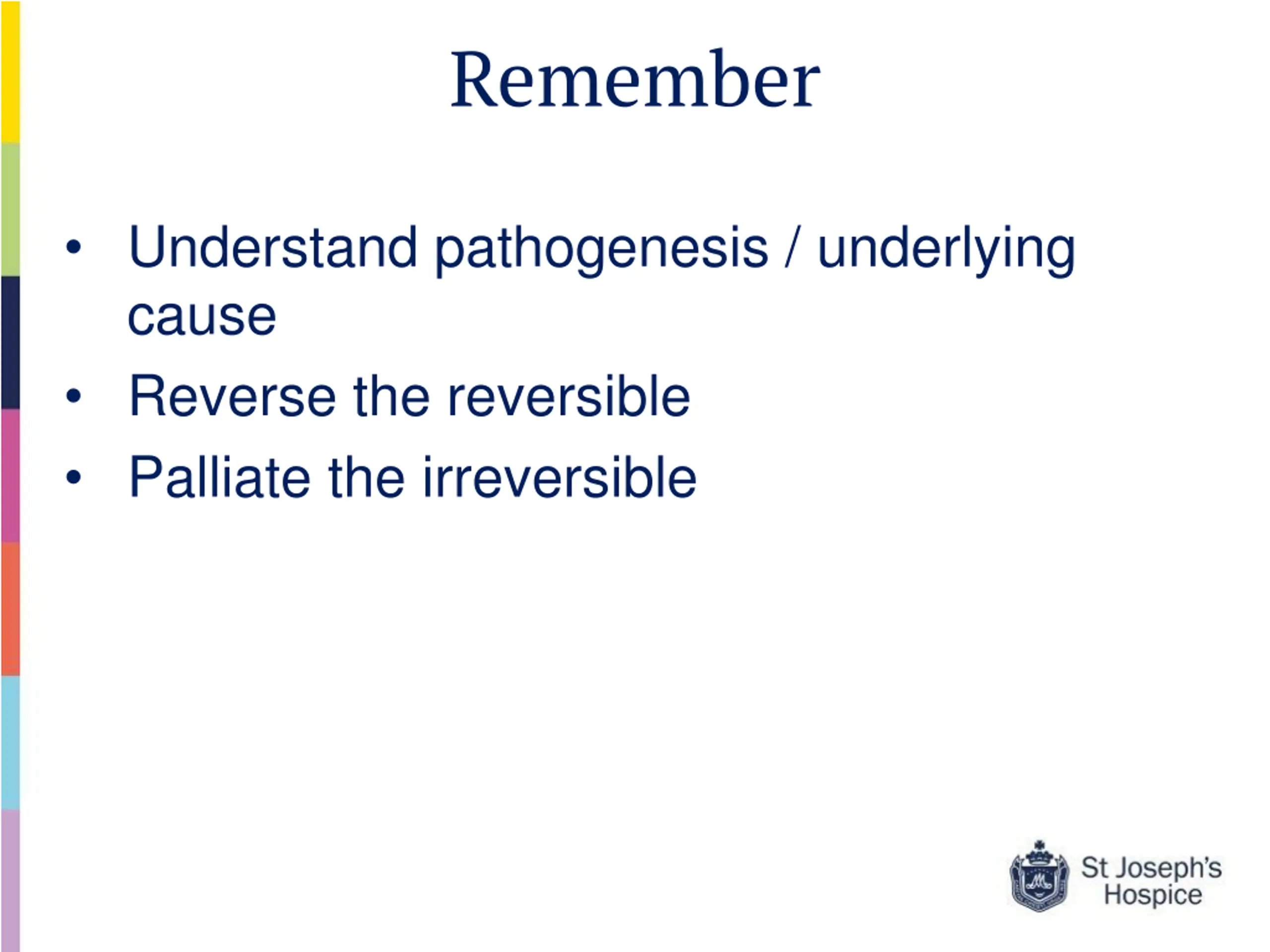 Remember

• Understand pathogenesis / underlying cause
• Reverse the reversible
• Palliate the irreversible

St Joseph's Hospice